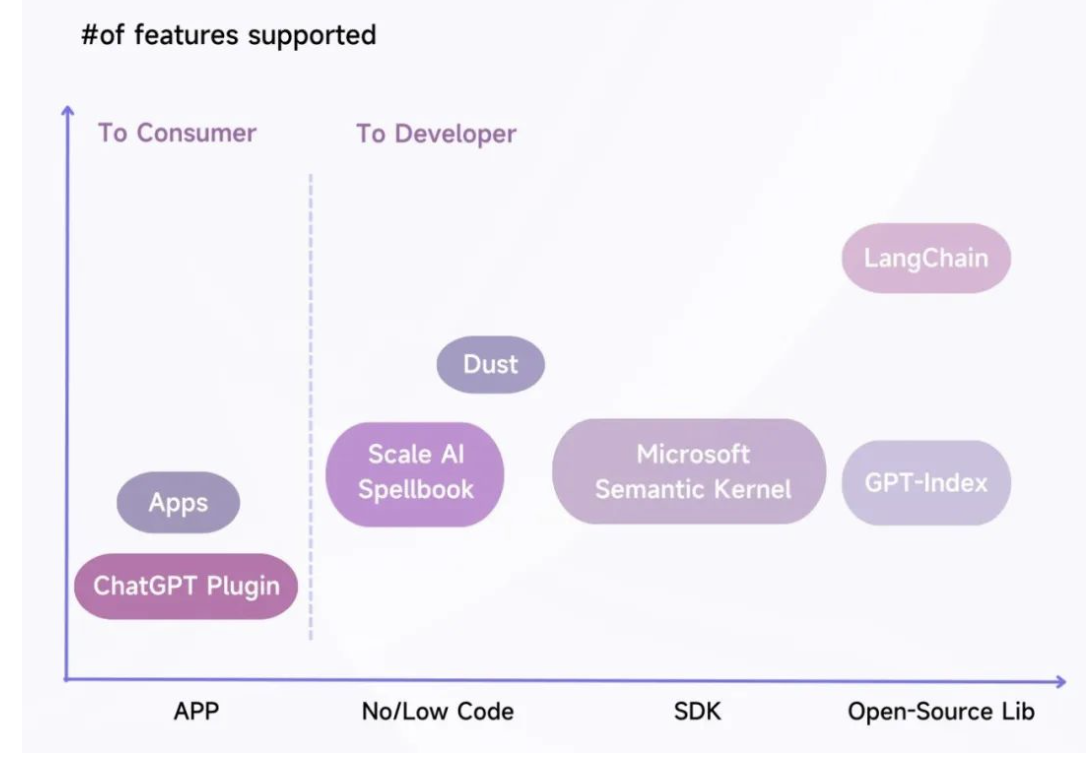 #of features supported

To Consumer

To Developer

LangChain

Dust

Scale AI Spellbook

Microsoft Semantic Kernel

GPT-Index

Apps

ChatGPT Plugin

APP

No/Low Code

SDK

Open-Source Lib